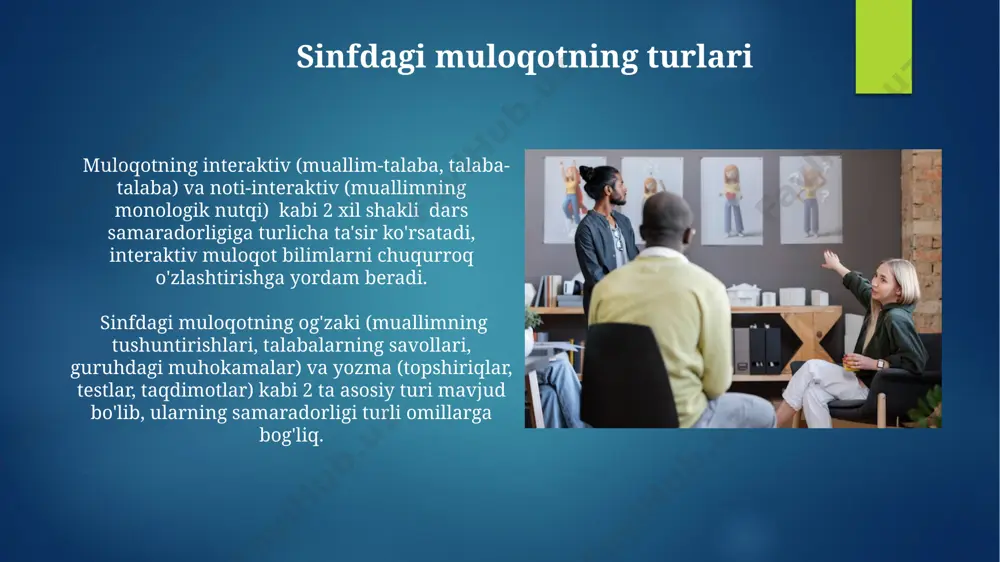 Sinfdagi muloqotning turlari

Muloqotning interaktiv (muallim-talaba, talaba-talaba) va noti-interaktiv (muallimning monologik nutqi) kabi 2 xil shakli dars samaradorligiga turlicha ta'sir ko'rsatadi, interaktiv muloqot bilimlarni chuqurroq o'zlashtirishga yordam beradi.

Sinfdagi muloqotning og'zaki (muallimning tushuntirishlari, talabalarning savollari, guruhdagi muhokamalar) va yozma (topshiriqlar, testlar, taqdimotlar) kabi 2 ta asosiy turi mavjud bo'lib, ularning samaradorligi turli omillarga bog'liq.